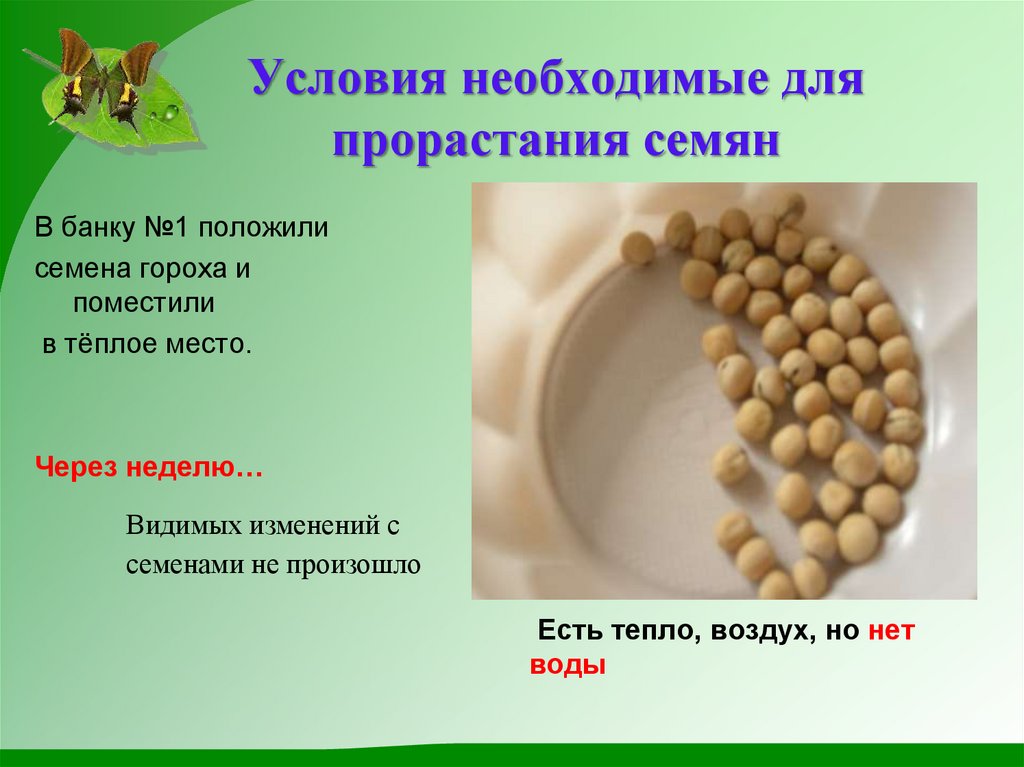 Условия необходимые для прорастания семян

В банку №1 положили семена гороха и поместили в тёплое место.

Через неделю…

Видимых изменений с семенами не произошло

Есть тепло, воздух, но нет воды